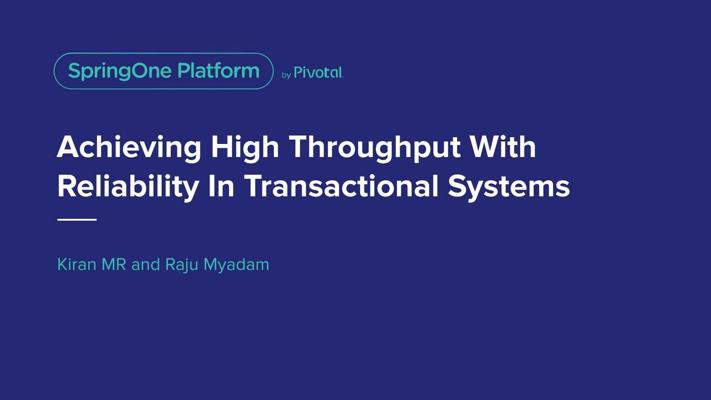 SpringOne Platform by Pivotal

Achieving High Throughput With Reliability In Transactional Systems

Kiran MR and Raju Myadam